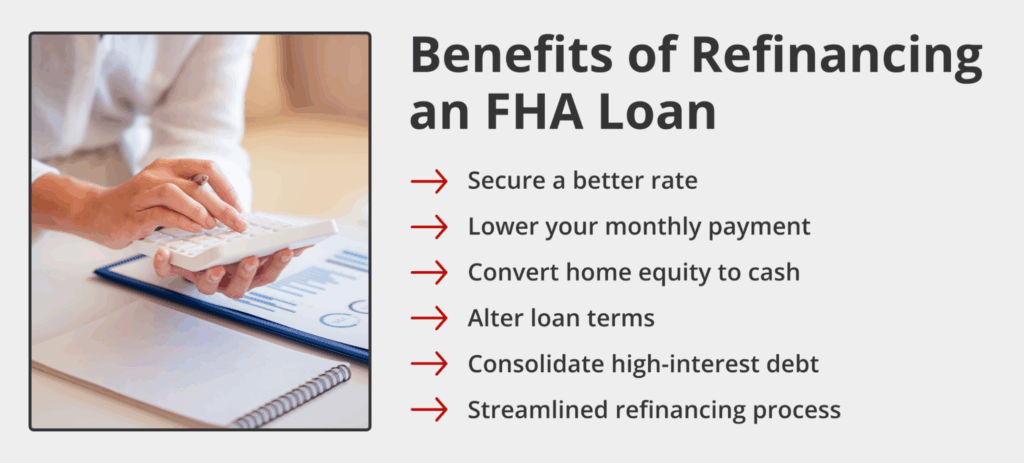 Benefits of Refinancing an FHA Loan

→ Secure a better rate
→ Lower your monthly payment
→ Convert home equity to cash
→ Alter loan terms
→ Consolidate high-interest debt
→ Streamlined refinancing process